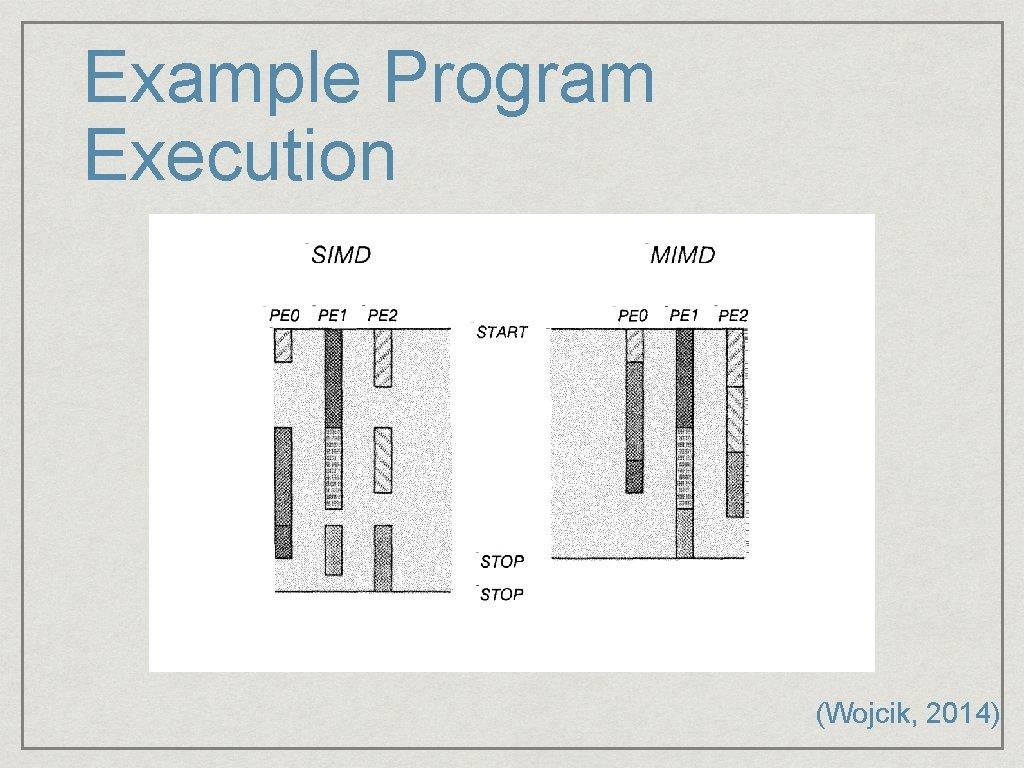 Example Program Execution

SIMD

MIMD

PE0 PE1 PE2

START

PE0 PE1 PE2

STOP

STOP

(Wojcik, 2014)